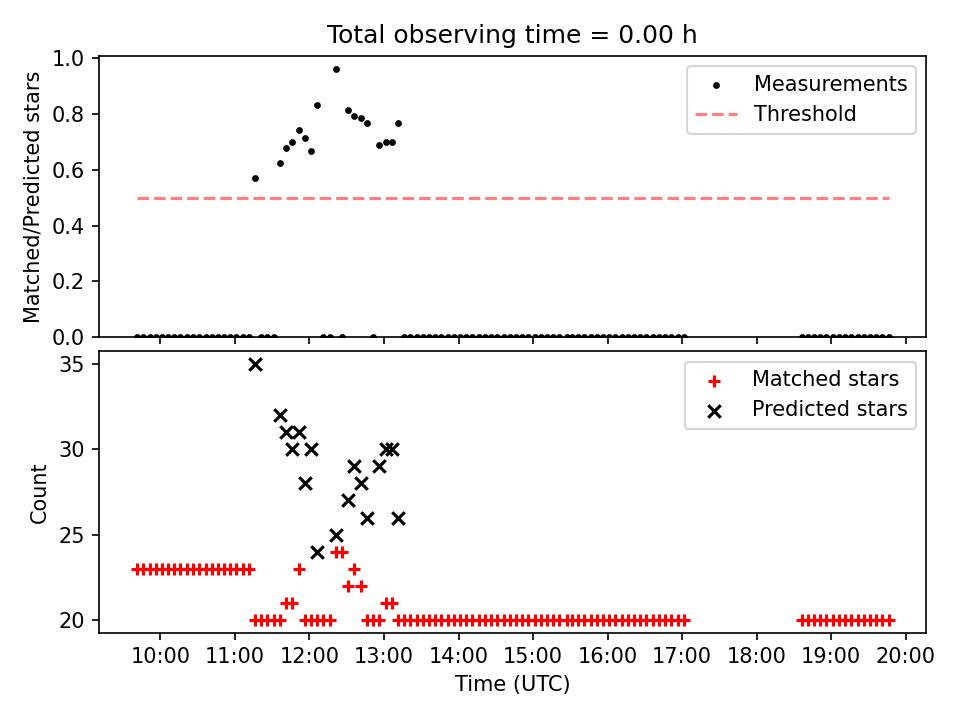 Total observing time = 0.00 h

Matched/Predicted stars

1.0
0.8
0.6
0.4
0.2
0.0

Measurements
Threshold

Count

35
30
25
20

Matched stars
Predicted stars

10:00 11:00 12:00 13:00 14:00 15:00 16:00 17:00 18:00 19:00 20:00

Time (UTC)